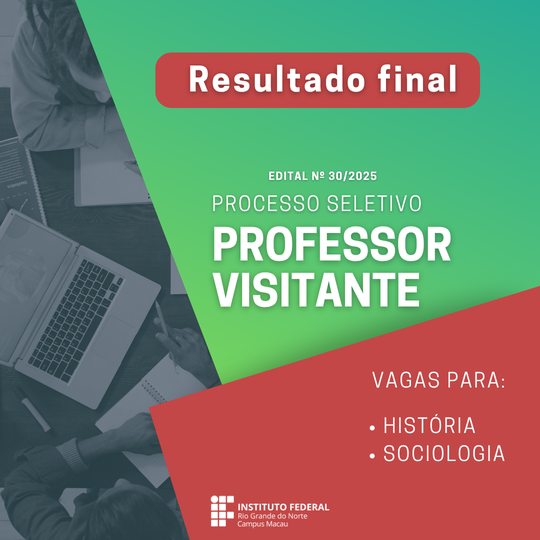 Resultado final

EDITAL Nº 30/2025

PROCESSO SELETIVO

PROFESSOR VISITANTE

VAGAS PARA:

• HISTÓRIA
• SOCIOLOGIA

INSTITUTO FEDERAL
Rio Grande do Norte
Campus Macau